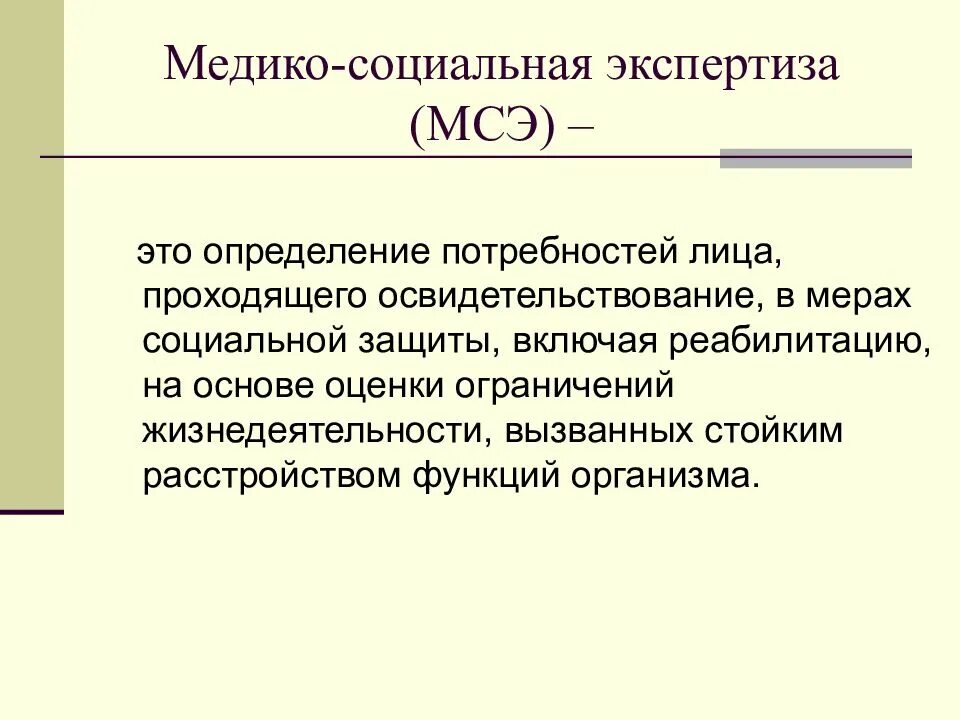 Медико-социальная экспертиза (МСЭ) –

это определение потребностей лица, проходящего освидетельствование, в мерах социальной защиты, включая реабилитацию, на основе оценки ограничений жизнедеятельности, вызванных стойким расстройством функций организма.